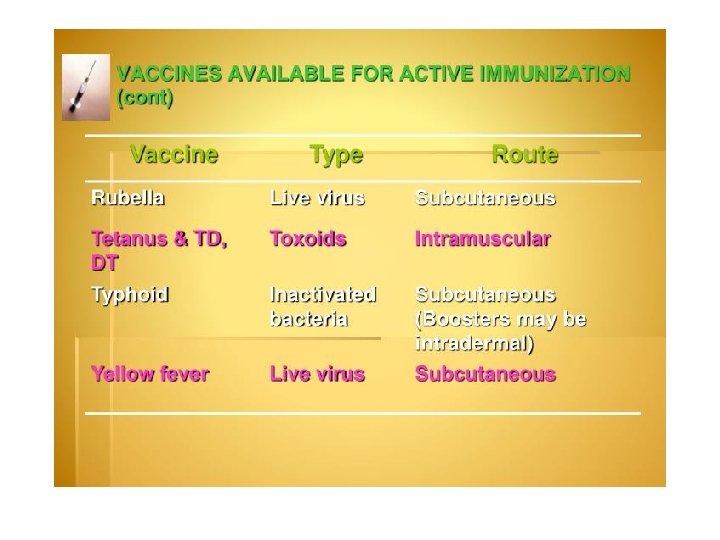 VACCINES AVAILABLE FOR ACTIVE IMMUNIZATION (cont)

| Vaccine | Type | Route |
|---|---|---|
| Rubella | Live virus | Subcutaneous |
| Tetanus & TD, DT | Toxoids | Intramuscular |
| Typhoid | Inactivated bacteria | Subcutaneous (Boosters may be intradermal) |
| Yellow fever | Live virus | Subcutaneous |